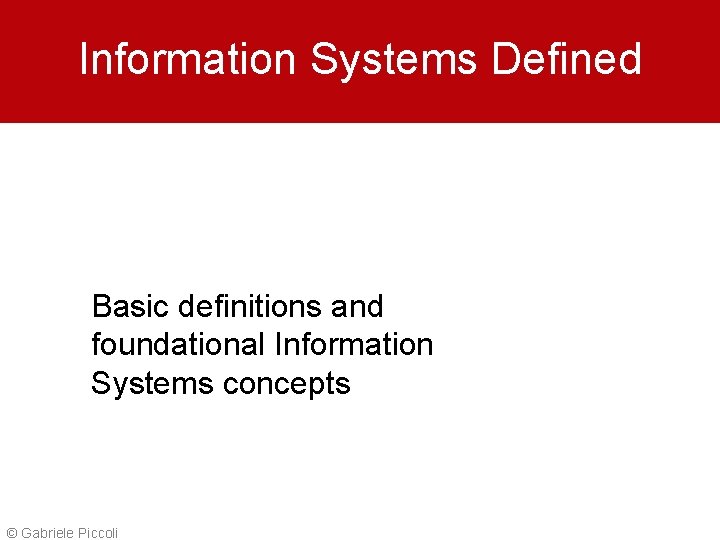 Information Systems Defined

Basic definitions and foundational Information Systems concepts

© Gabriele Piccoli